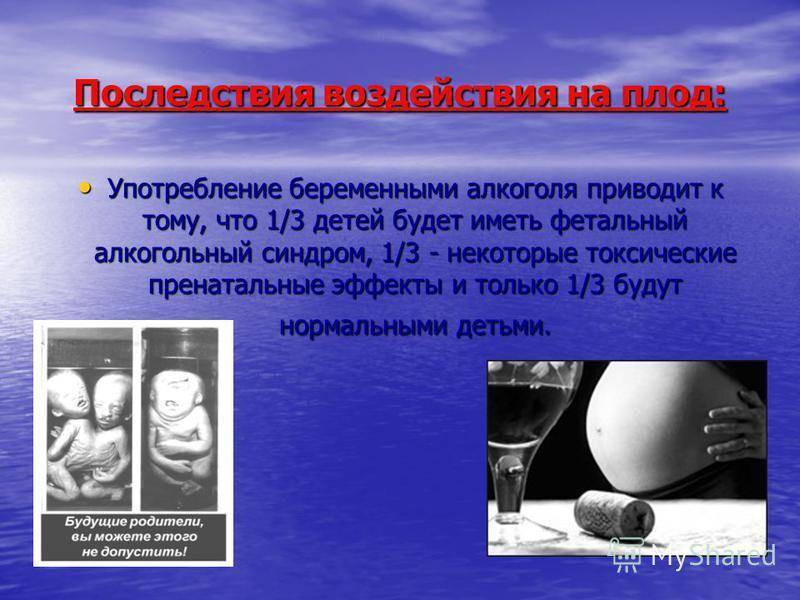 Последствия воздействия на плод:

• Употребление беременными алкоголя приводит к тому, что 1/3 детей будет иметь фетальный алкогольный синдром, 1/3 - некоторые токсические пренатальные эффекты и только 1/3 будут нормальными детьми.

Будущие родители, вы можете этого не допустить!

MyShared